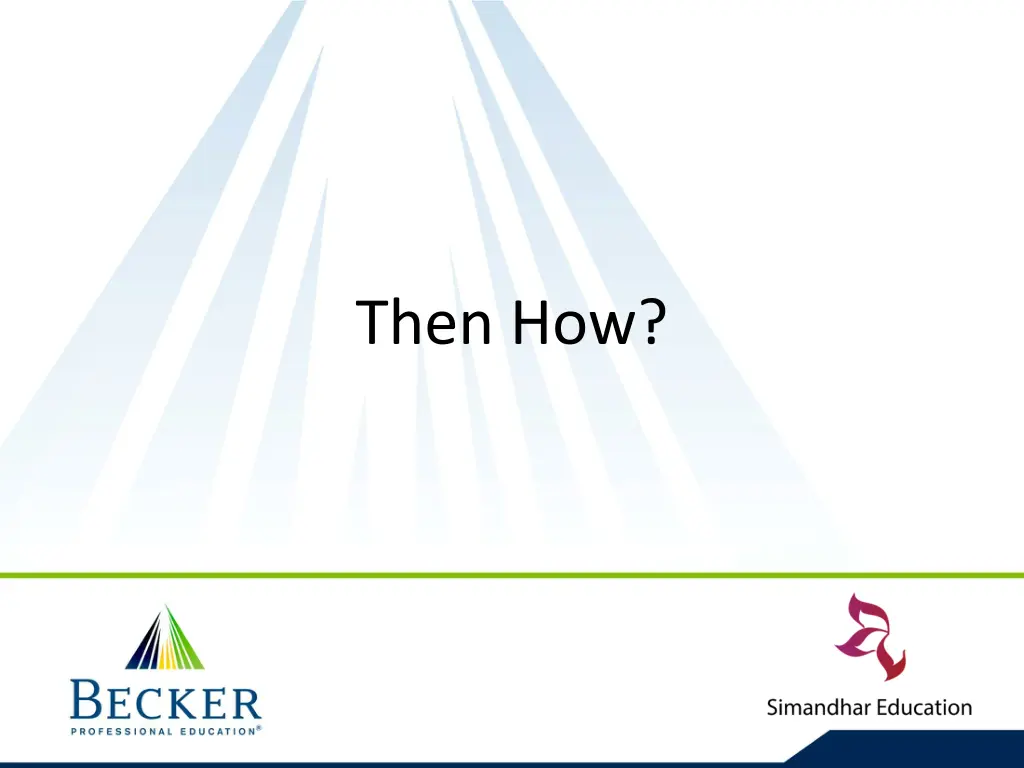 Then How?

BECKER
PROFESSIONAL EDUCATION®

Simandhar Education